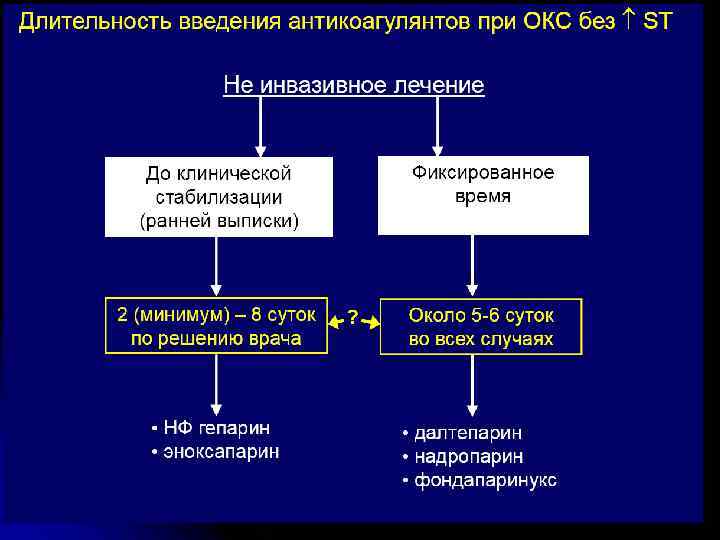 Длительность введения антикоагулянтов при ОКС без ↑ ST

Не инвазивное лечение

До клинической стабилизации (ранней выписки)

Фиксированное время

2 (минимум) – 8 суток по решению врача

?

Около 5-6 суток во всех случаях

• НФ гепарин
• эноксапарин

• далтепарин
• надропарин
• фондапаринукс